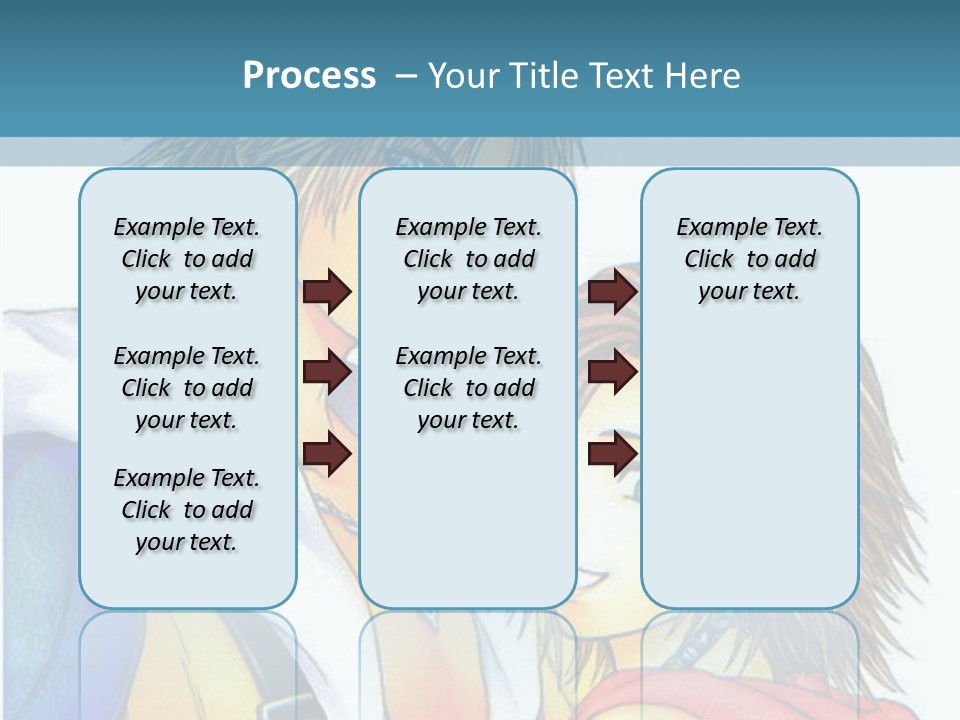 Process – Your Title Text Here

Example Text. Click to add your text.

Example Text. Click to add your text.

Example Text. Click to add your text.

Example Text. Click to add your text.

Example Text. Click to add your text.

Example Text. Click to add your text.